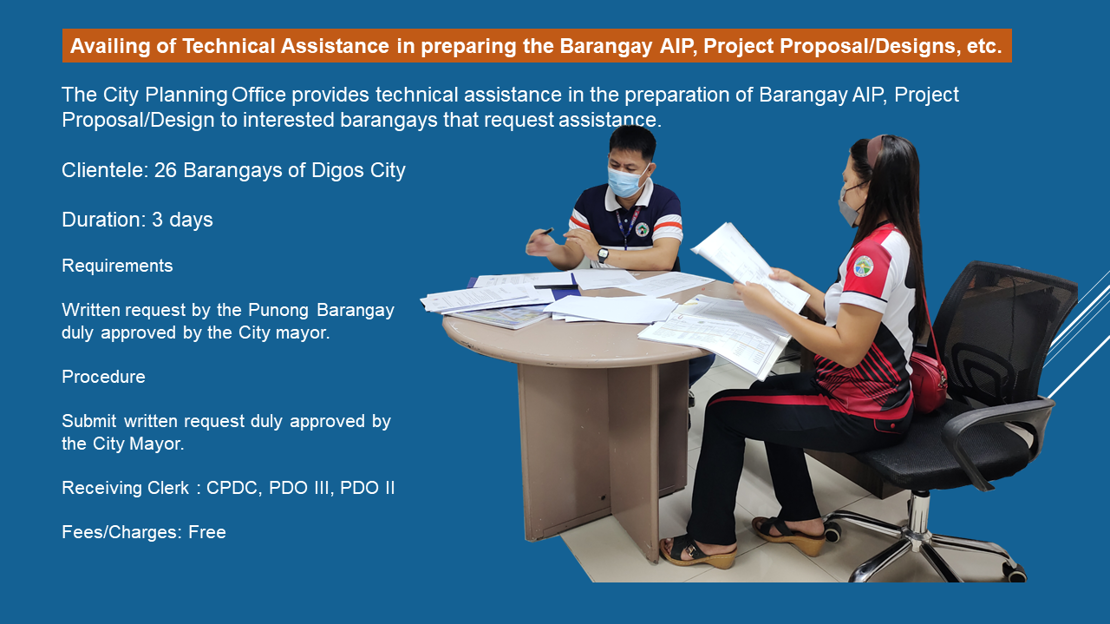 Availing of Technical Assistance in preparing the Barangay AIP, Project Proposal/Designs, etc.

The City Planning Office provides technical assistance in the preparation of Barangay AIP, Project Proposal/Design to interested barangays that request assistance.

Clientele: 26 Barangays of Digos City

Duration: 3 days

Requirements

Written request by the Punong Barangay duly approved by the City mayor.

Procedure

Submit written request duly approved by the City Mayor.

Receiving Clerk : CPDC, PDO III, PDO II

Fees/Charges: Free